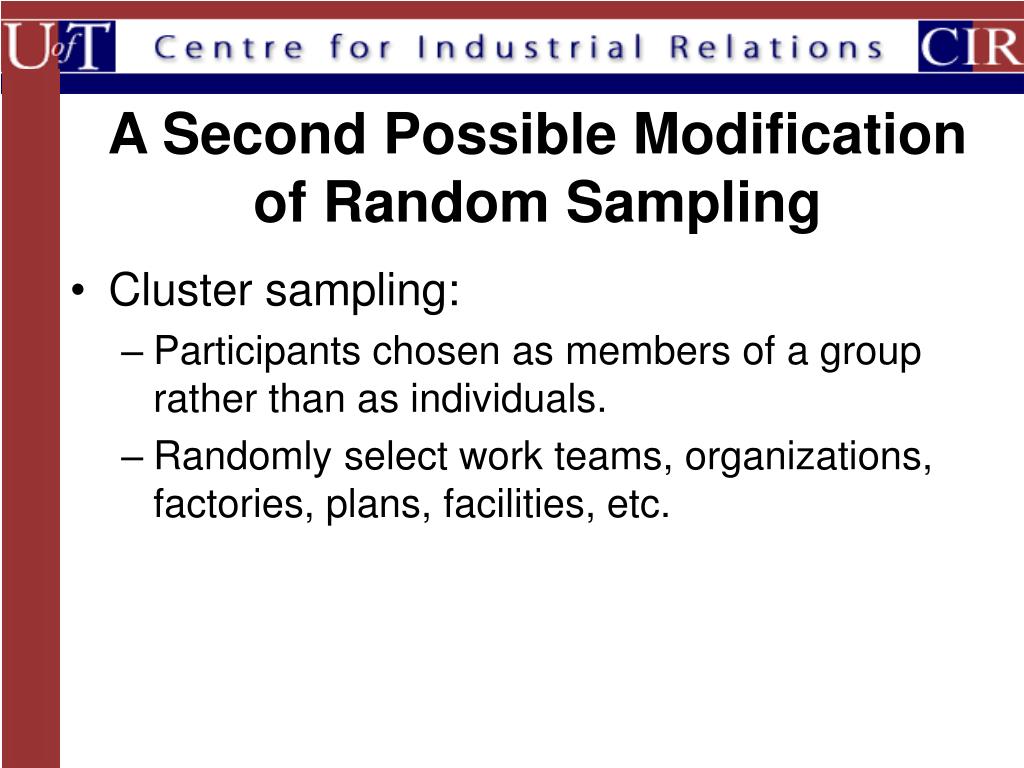 UofT Centre for Industrial Relations CIR

A Second Possible Modification of Random Sampling

• Cluster sampling:
– Participants chosen as members of a group rather than as individuals.
– Randomly select work teams, organizations, factories, plans, facilities, etc.